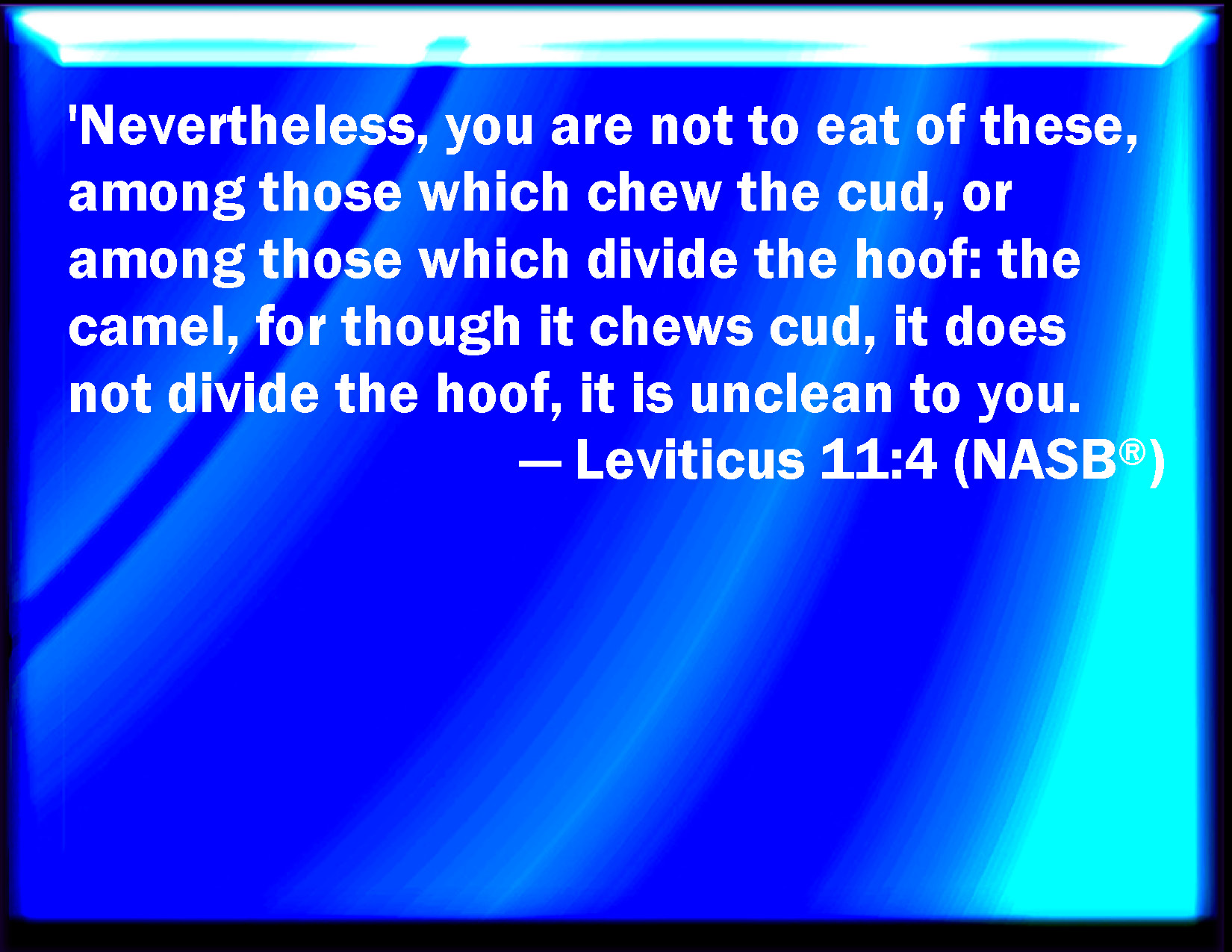 'Nevertheless, you are not to eat of these, among those which chew the cud, or among those which divide the hoof: the camel, for though it chews cud, it does not divide the hoof, it is unclean to you.

— Leviticus 11:4 (NASB®)